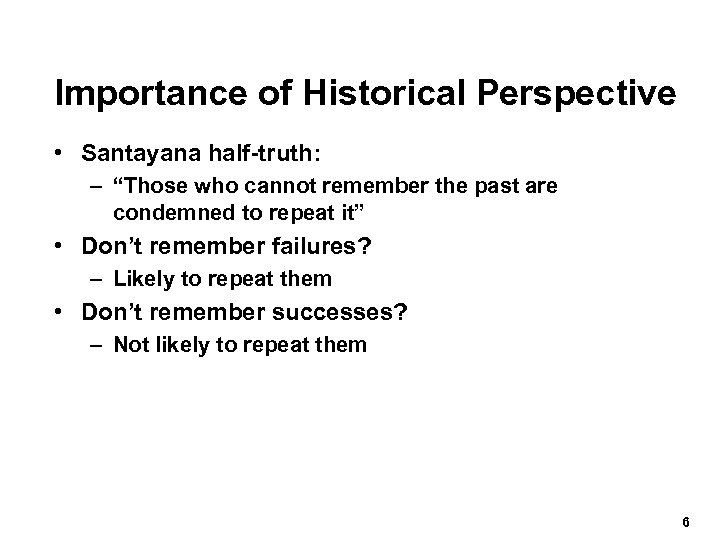 Importance of Historical Perspective

• Santayana half-truth:
  – “Those who cannot remember the past are condemned to repeat it”
• Don’t remember failures?
  – Likely to repeat them
• Don’t remember successes?
  – Not likely to repeat them

6